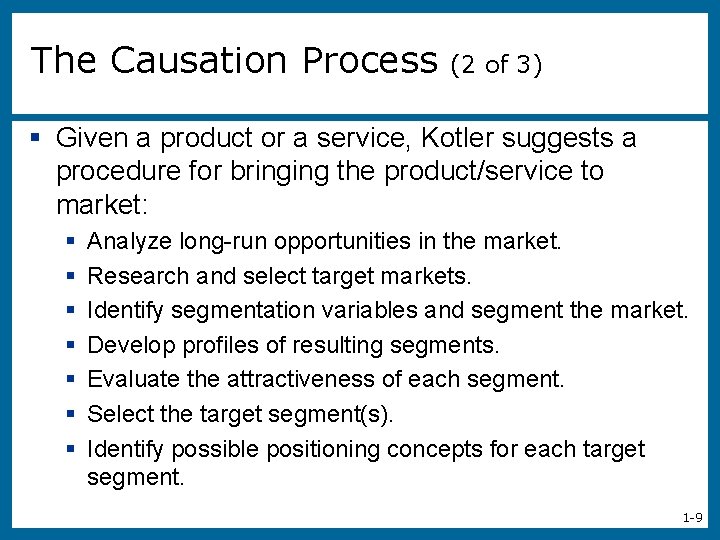 The Causation Process (2 of 3)

- Given a product or a service, Kotler suggests a procedure for bringing the product/service to market:
  - Analyze long-run opportunities in the market.
  - Research and select target markets.
  - Identify segmentation variables and segment the market.
  - Develop profiles of resulting segments.
  - Evaluate the attractiveness of each segment.
  - Select the target segment(s).
  - Identify possible positioning concepts for each target segment.

1-9